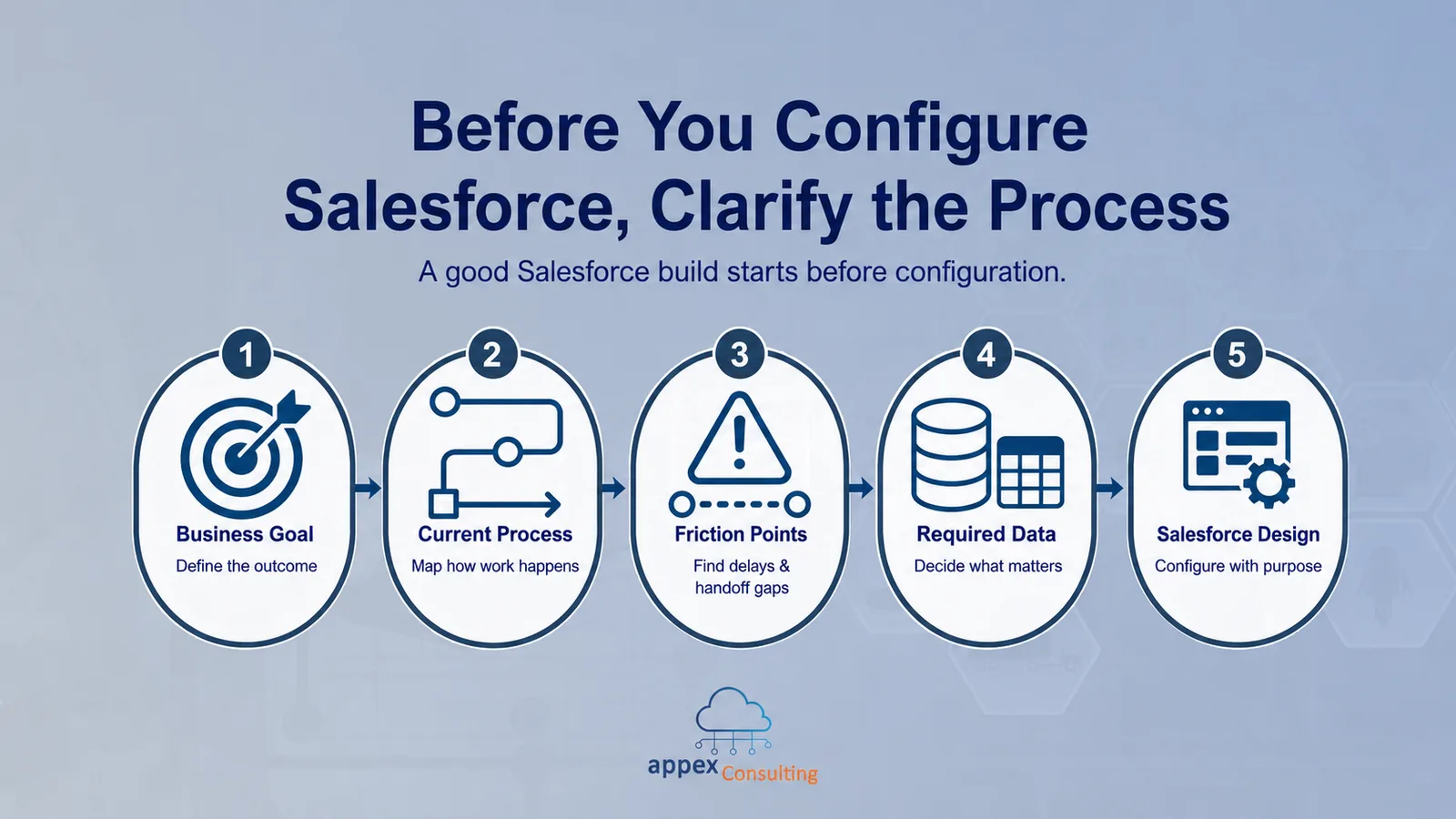 Before You Configure Salesforce, Clarify the Process

A good Salesforce build starts before configuration.

1
Business Goal
Define the outcome

2
Current Process
Map how work happens

3
Friction Points
Find delays & handoff gaps

4
Required Data
Decide what matters

5
Salesforce Design
Configure with purpose

appex Consulting